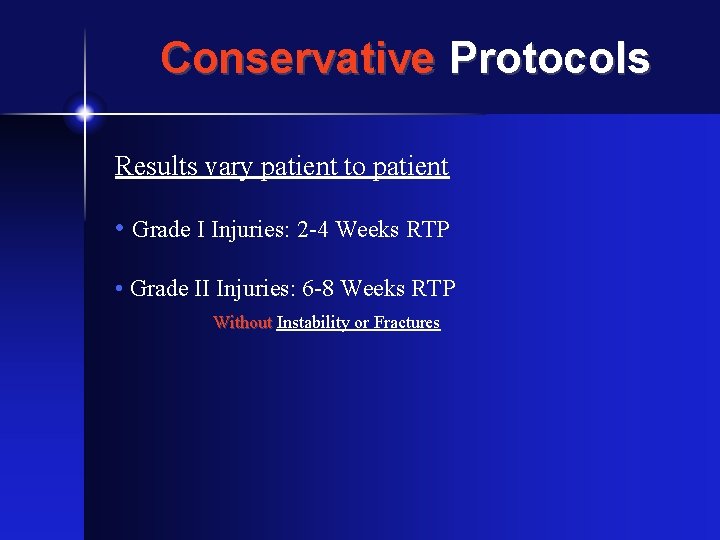 Conservative Protocols

Results vary patient to patient

• Grade I Injuries: 2-4 Weeks RTP

• Grade II Injuries: 6-8 Weeks RTP

Without Instability or Fractures